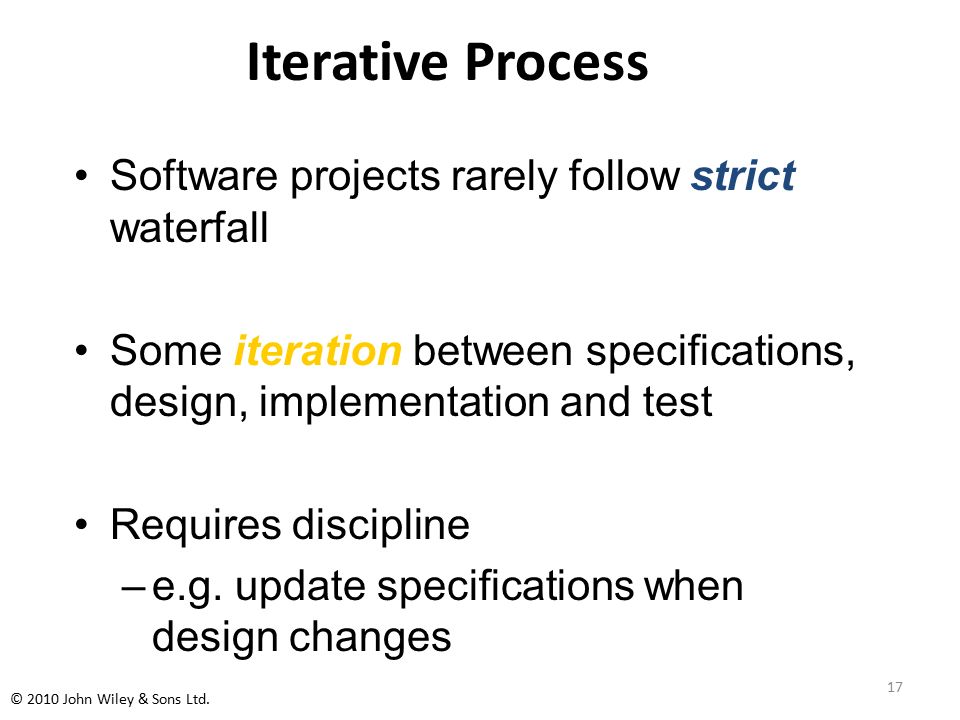 Iterative Process

• Software projects rarely follow strict waterfall

• Some iteration between specifications, design, implementation and test

• Requires discipline
– e.g. update specifications when design changes

17

© 2010 John Wiley & Sons Ltd.